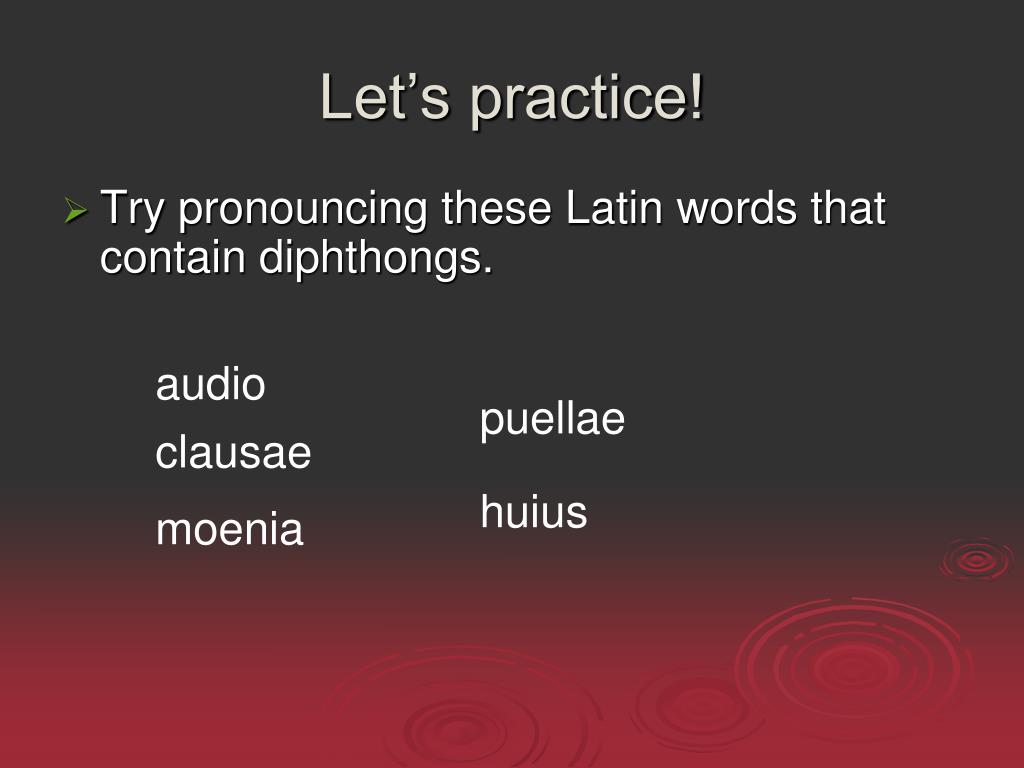 Let’s practice!

Try pronouncing these Latin words that contain diphthongs.

audio
clausae
moenia

puellae
huius